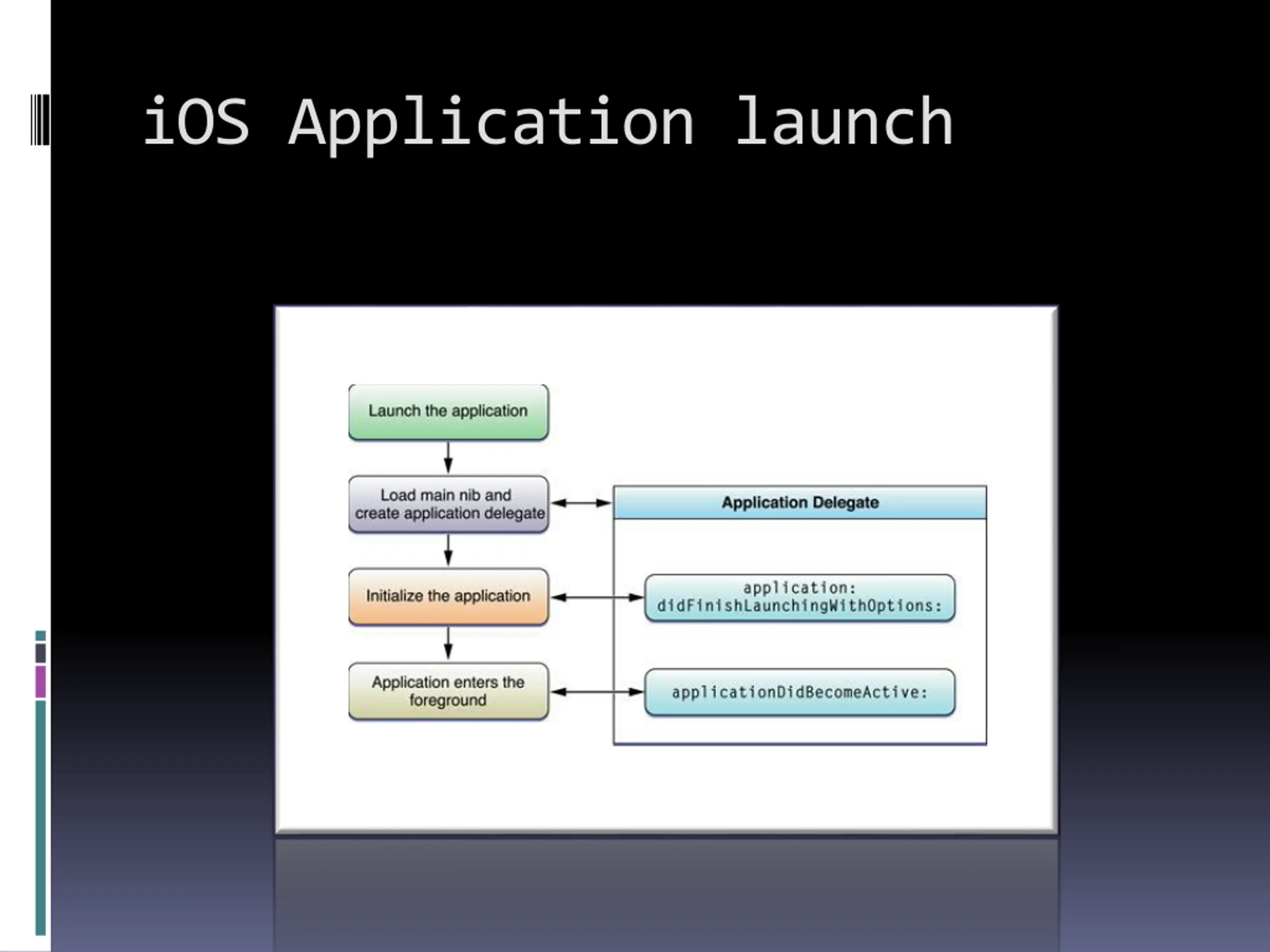 iOS Application launch

Launch the application

Load main nib and create application delegate

Initialize the application

Application enters the foreground

Application Delegate

application: didFinishLaunchingWithOptions:

applicationDidBecomeActive: